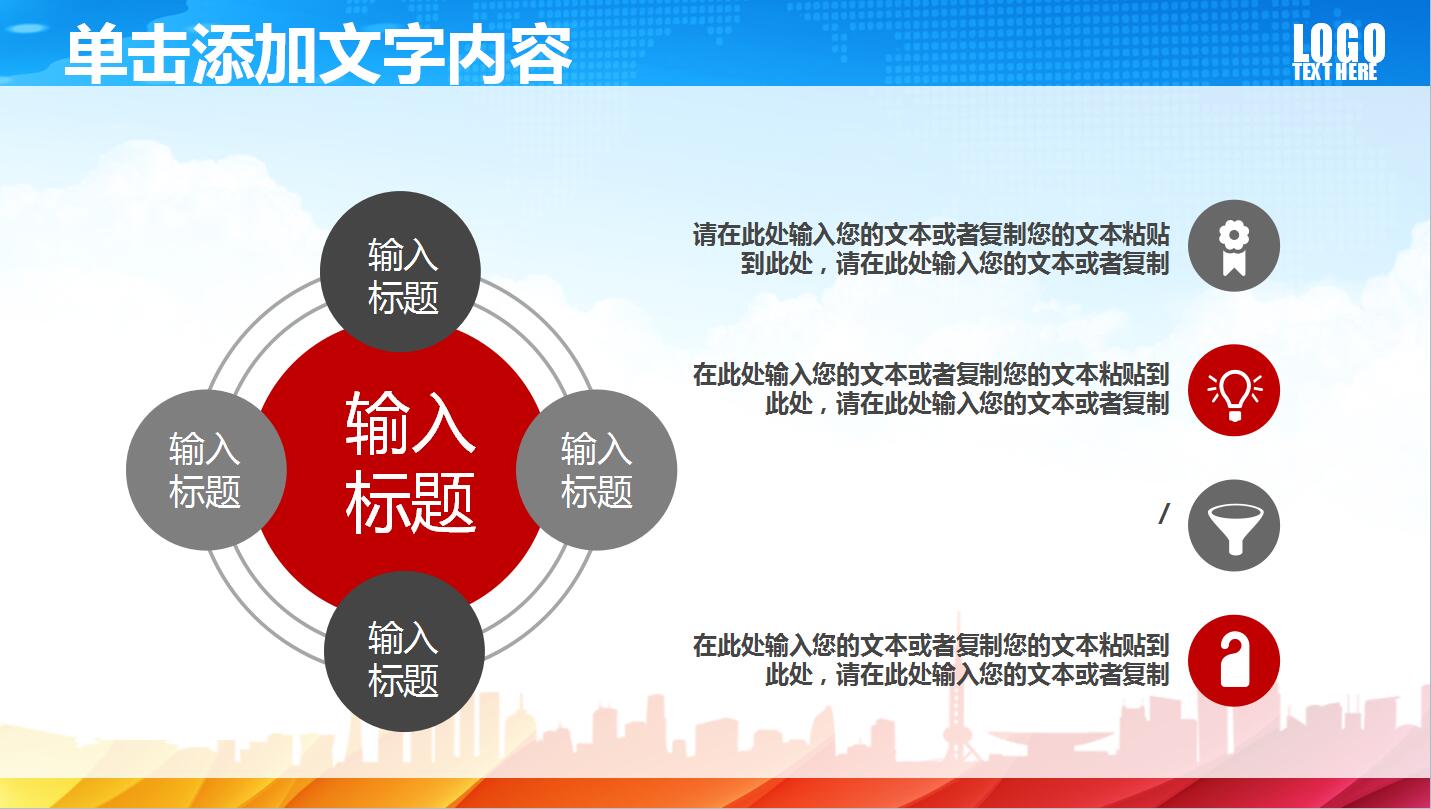 单击添加文字内容

LOGO
TEXT HERE

输入标题

输入标题

输入标题

输入标题

输入标题

请在此处输入您的文本或者复制您的文本粘贴到此处，请在此处输入您的文本或者复制

在此处输入您的文本或者复制您的文本粘贴到此处，请在此处输入您的文本或者复制

/

在此处输入您的文本或者复制您的文本粘贴到此处，请在此处输入您的文本或者复制